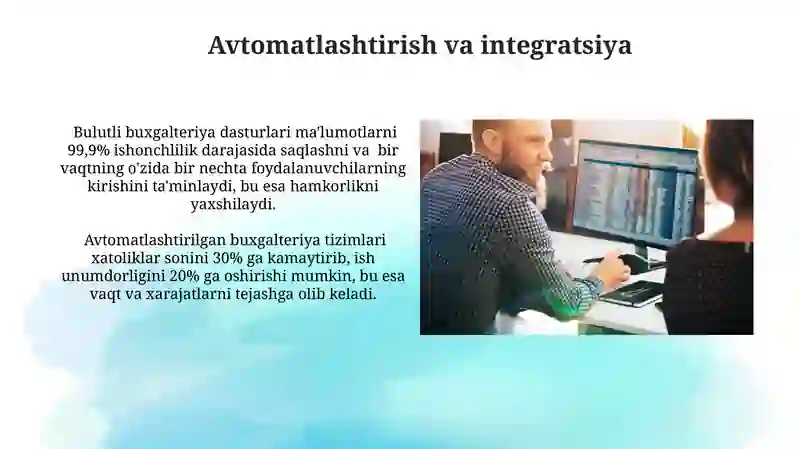 Avtomatlashtirish va integratsiya

Bulutli buxgalteriya dasturlari ma'lumotlarni 99,9% ishonchlilik darajasida saqlashni va bir vaqtning o'zida bir nechta foydalanuvchilarning kirishini ta'minlaydi, bu esa hamkorlikni yaxshilaydi.

Avtomatlashtirilgan buxgalteriya tizimlari xatoliklar sonini 30% ga kamaytirib, ish unumdorligini 20% ga oshirishi mumkin, bu esa vaqt va xarajatlarni tejashga olib keladi.